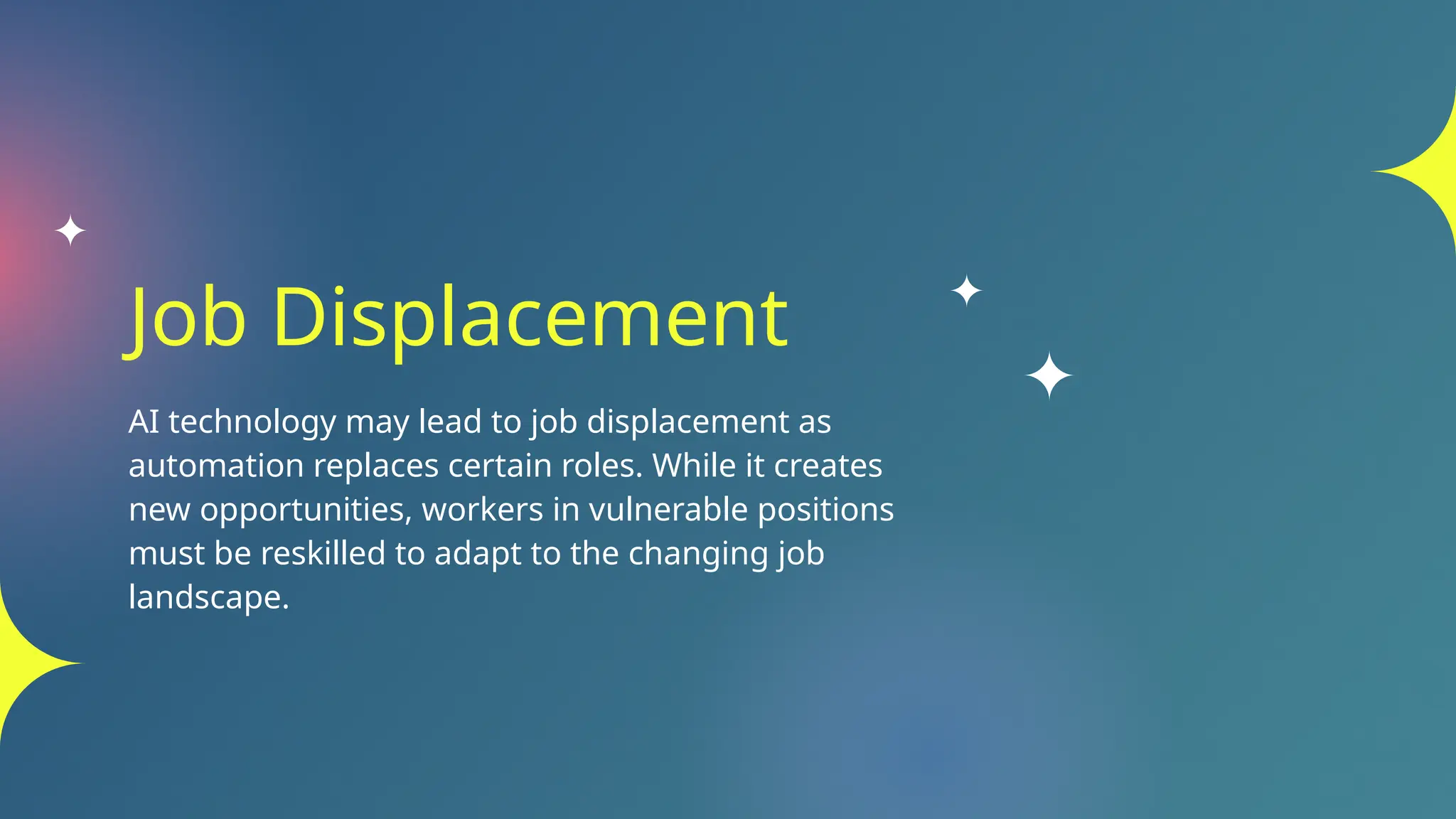 Job Displacement

AI technology may lead to job displacement as automation replaces certain roles. While it creates new opportunities, workers in vulnerable positions must be reskilled to adapt to the changing job landscape.